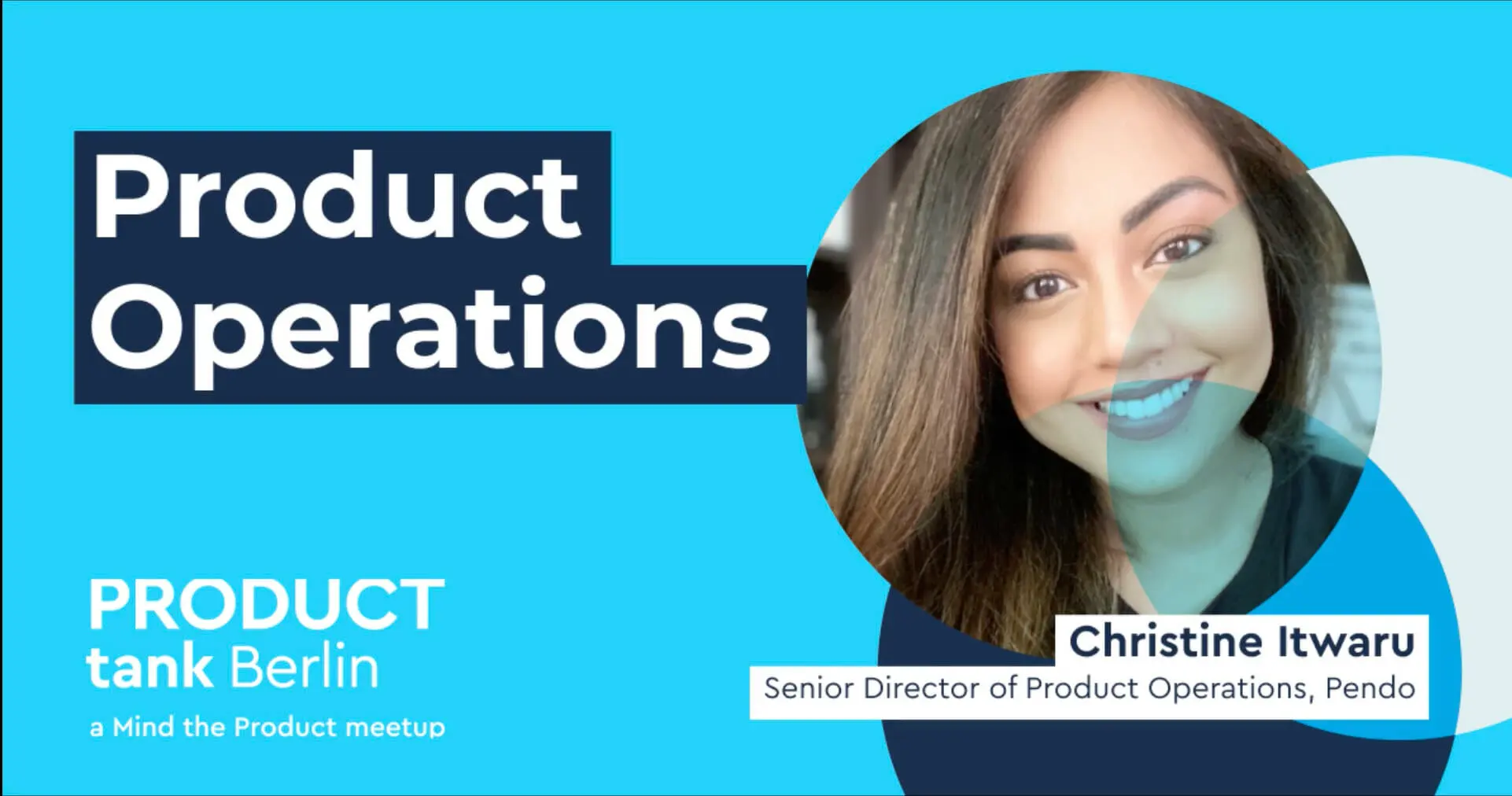 Product Operations

PRODUCT
tank Berlin
a Mind the Product meetup

Christine Itwaru
Senior Director of Product Operations, Pendo